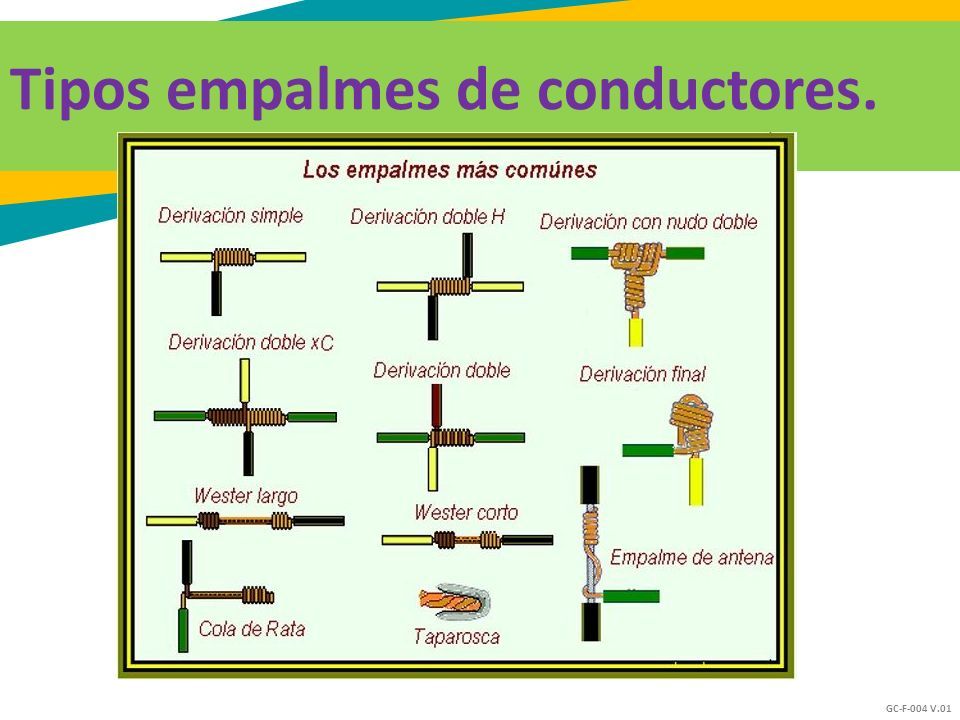 Tipos empalmes de conductores.

Los empalmes más comúnes

Derivación simple

Derivación doble H

Derivación con nudo doble

Derivación doble xC

Derivación doble

Derivación final

Wester largo

Wester corto

Empalme de antena

Cola de Rata

Taparosca

GC-F-004 V.01